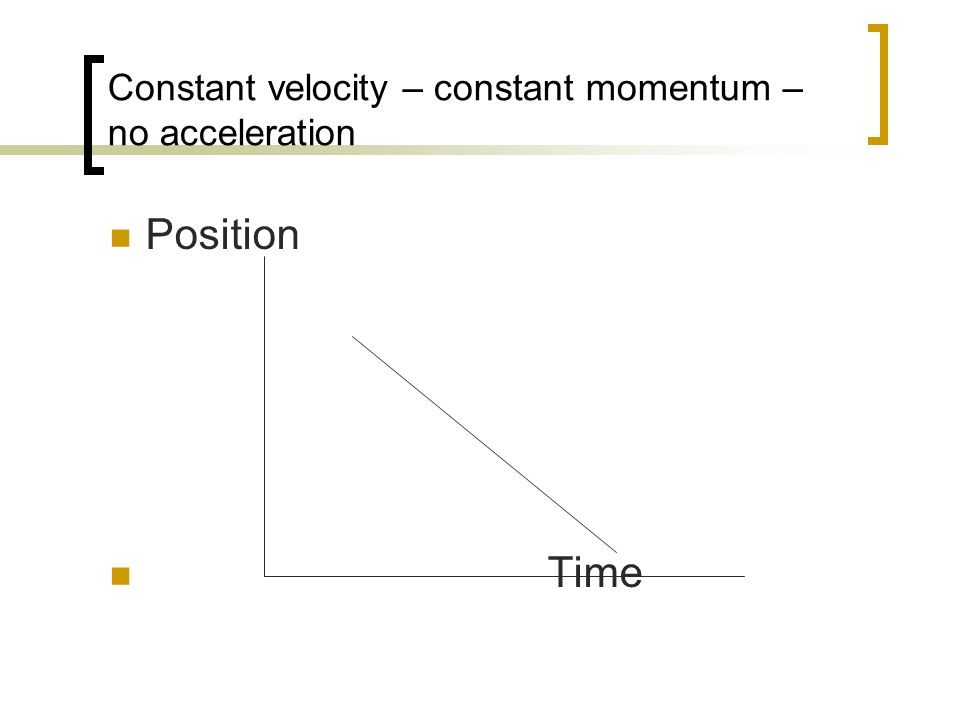 Constant velocity – constant momentum – no acceleration

Position

Time